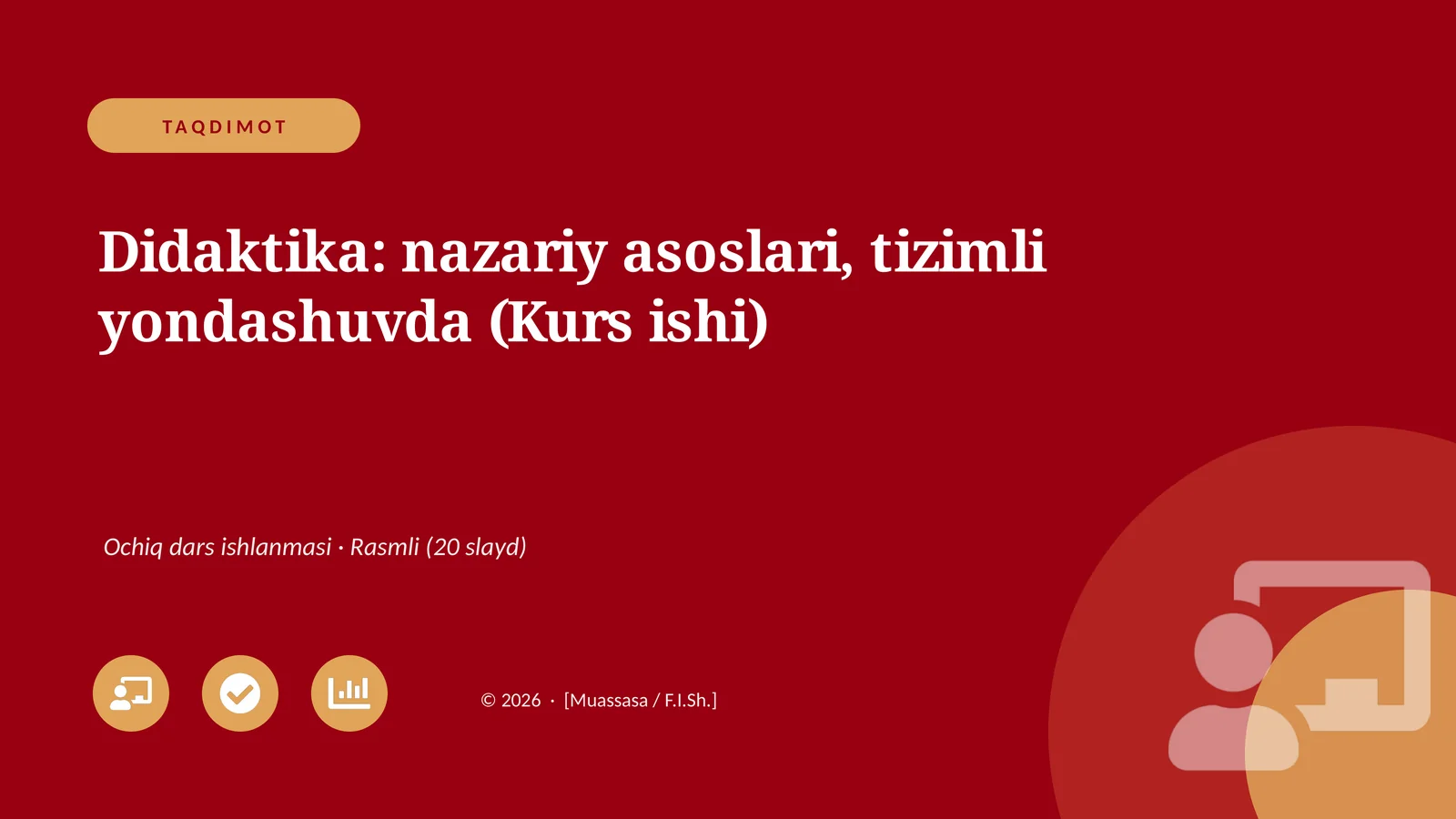 TAQDIMOT

Didaktika: nazariy asoslari, tizimli yondashuvda (Kurs ishi)

Ochiq dars ishlanmasi · Rasmli (20 slayd)

© 2026 · [Muassasa / F.I.Sh.]